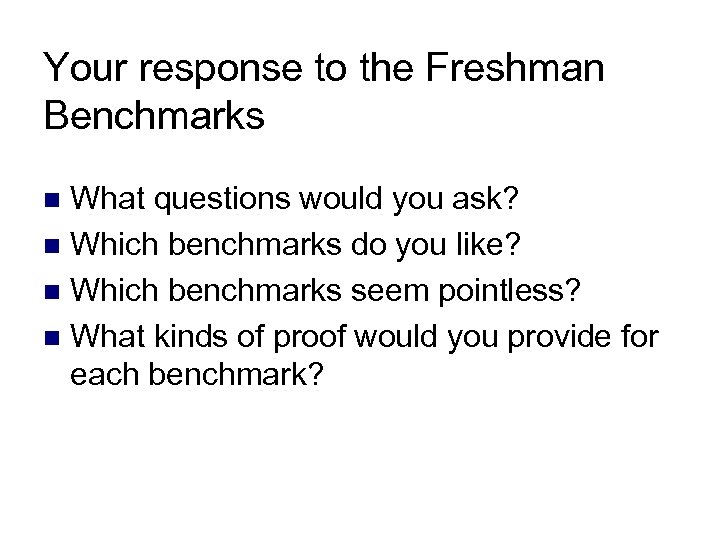 Your response to the Freshman Benchmarks

- What questions would you ask?
- Which benchmarks do you like?
- Which benchmarks seem pointless?
- What kinds of proof would you provide for each benchmark?